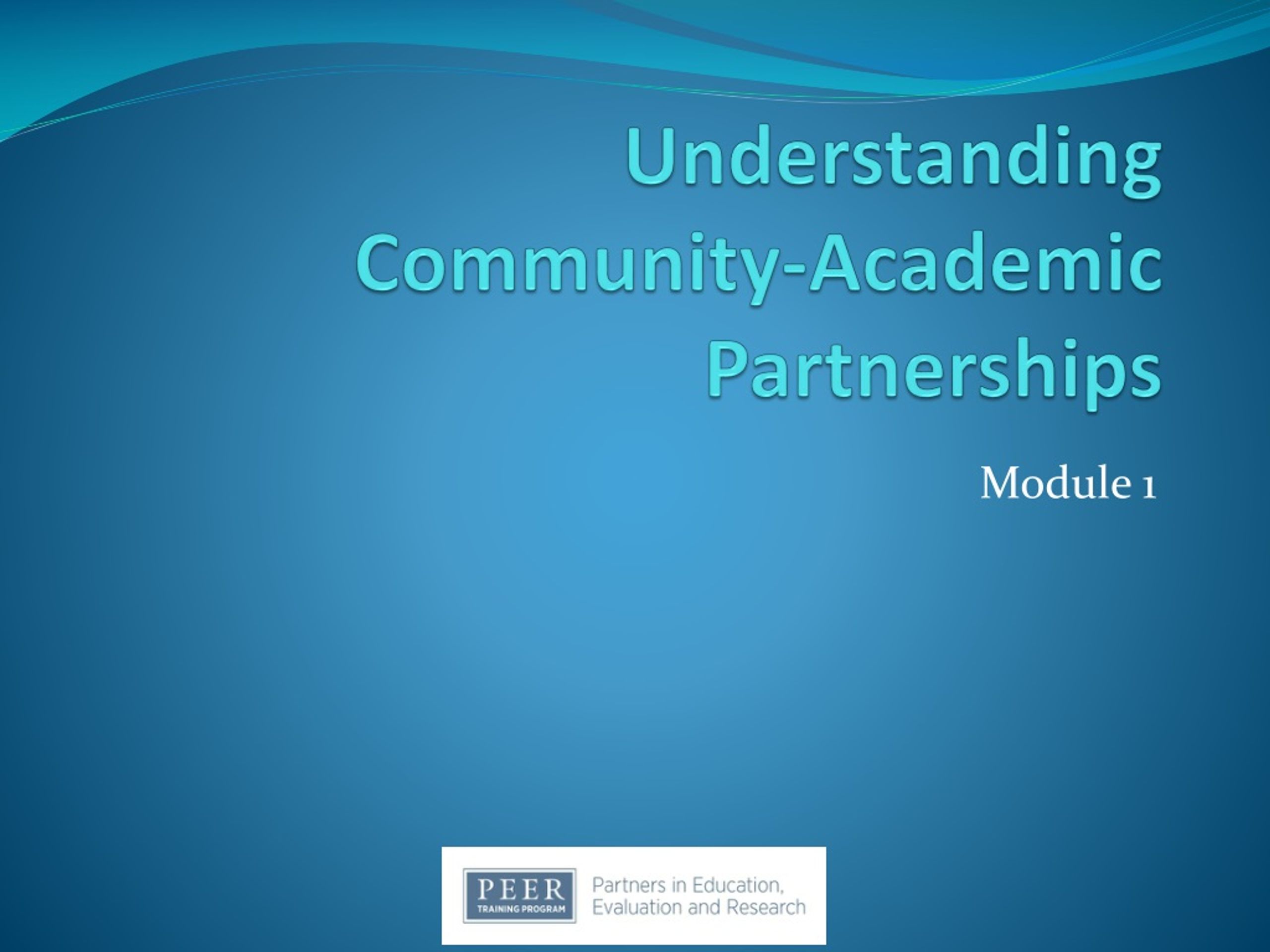 Understanding Community-Academic Partnerships

Module 1

PEER
TRAINING PROGRAM

Partners in Education, Evaluation and Research